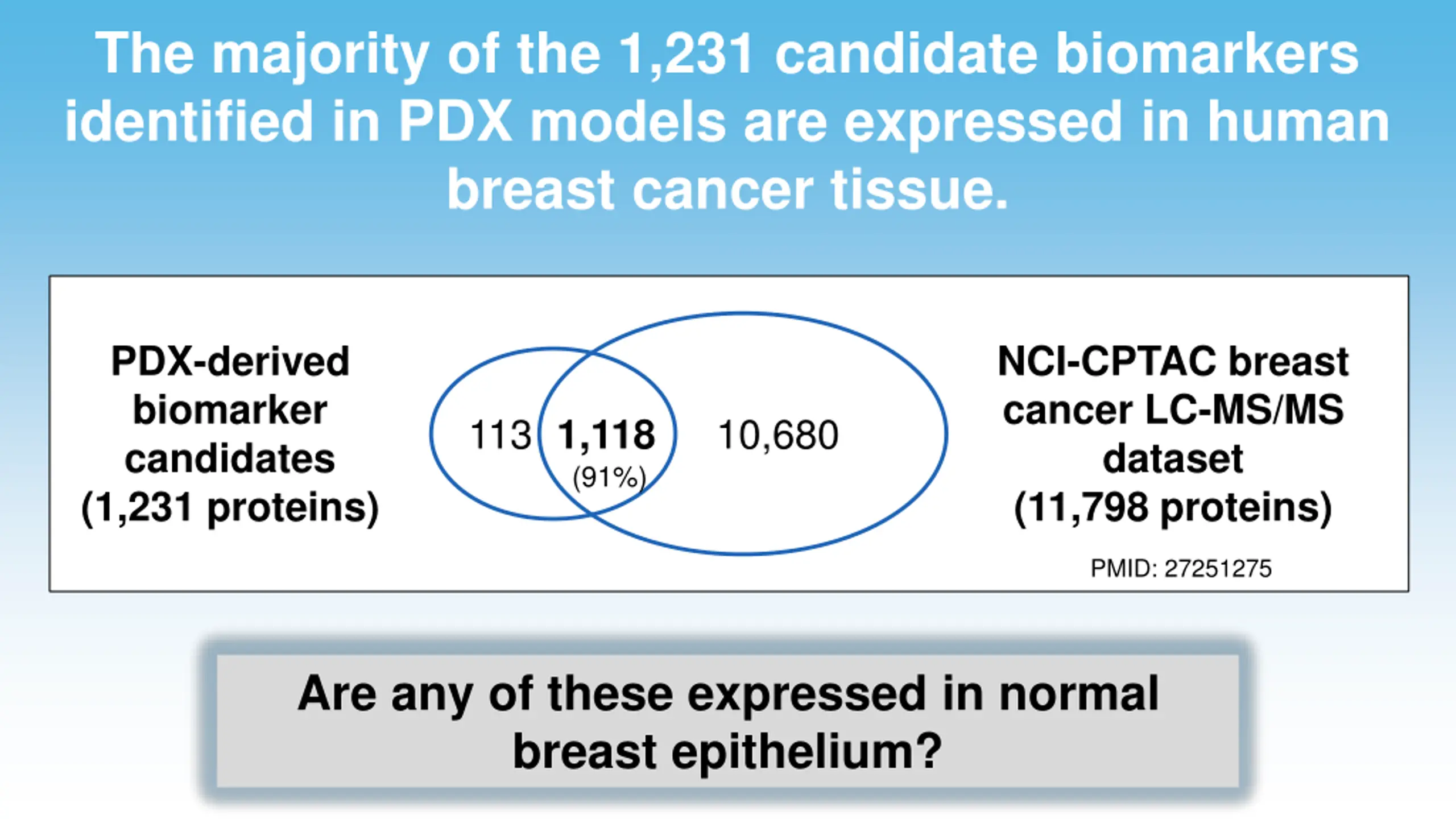 The majority of the 1,231 candidate biomarkers identified in PDX models are expressed in human breast cancer tissue.

PDX-derived biomarker candidates (1,231 proteins)

113

1,118
(91%)

10,680

NCI-CPTAC breast cancer LC-MS/MS dataset (11,798 proteins)

PMID: 27251275

Are any of these expressed in normal breast epithelium?